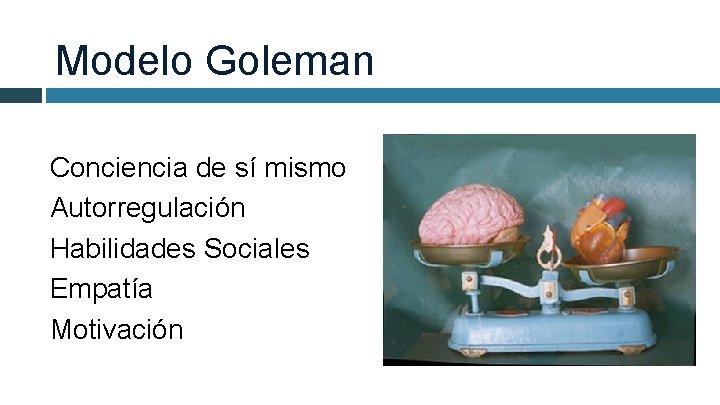 Modelo Goleman

Conciencia de sí mismo
Autorregulación
Habilidades Sociales
Empatía
Motivación